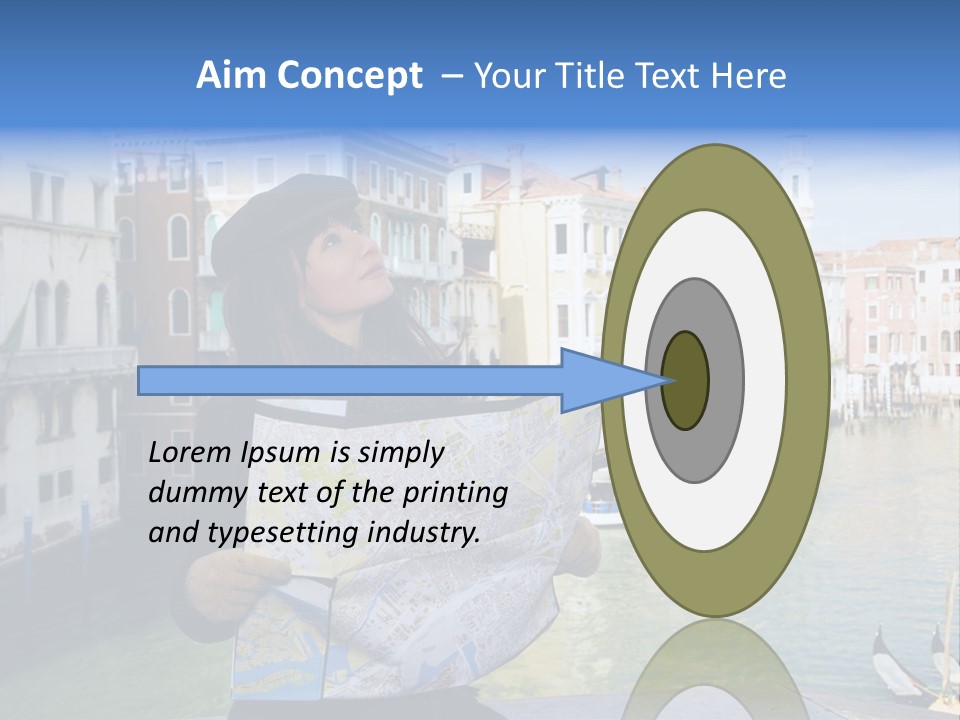 Aim Concept – Your Title Text Here

Lorem Ipsum is simply dummy text of the printing and typesetting industry.